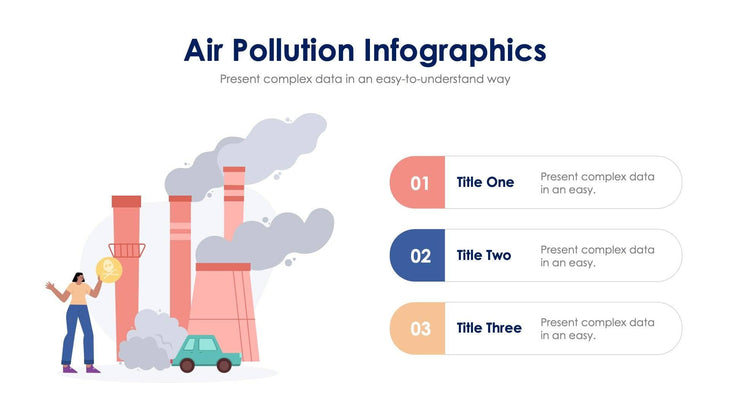 Air Pollution Infographics

Present complex data in an easy-to-understand way

01 Title One Present complex data in an easy.

02 Title Two Present complex data in an easy.

03 Title Three Present complex data in an easy.